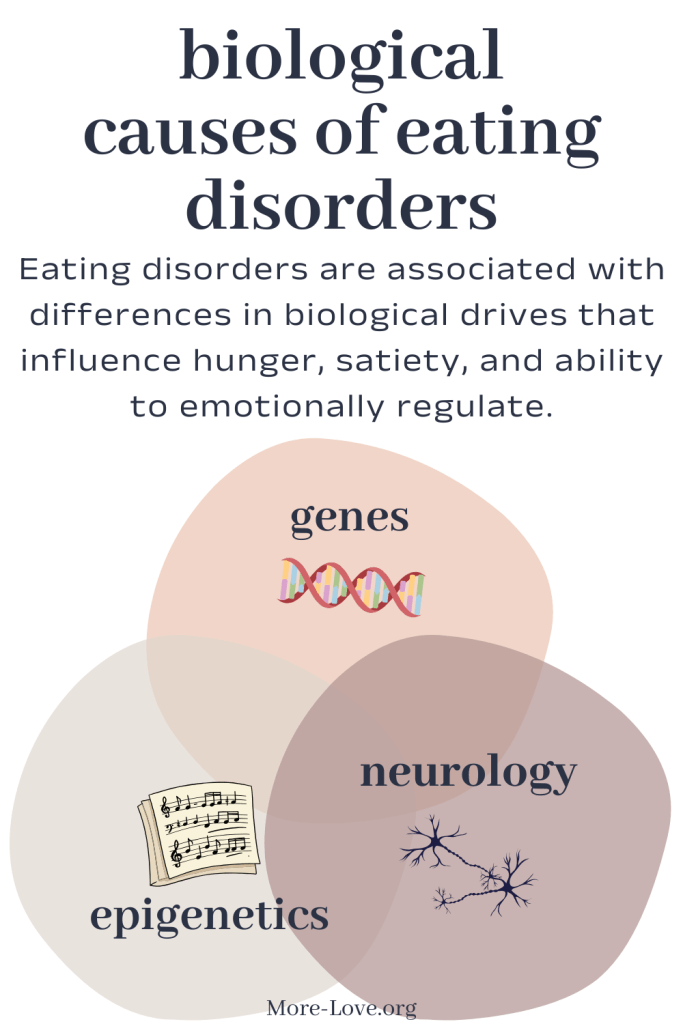 biological causes of eating disorders

Eating disorders are associated with differences in biological drives that influence hunger, satiety, and ability to emotionally regulate.

genes

neurology

epigenetics

More-Love.org